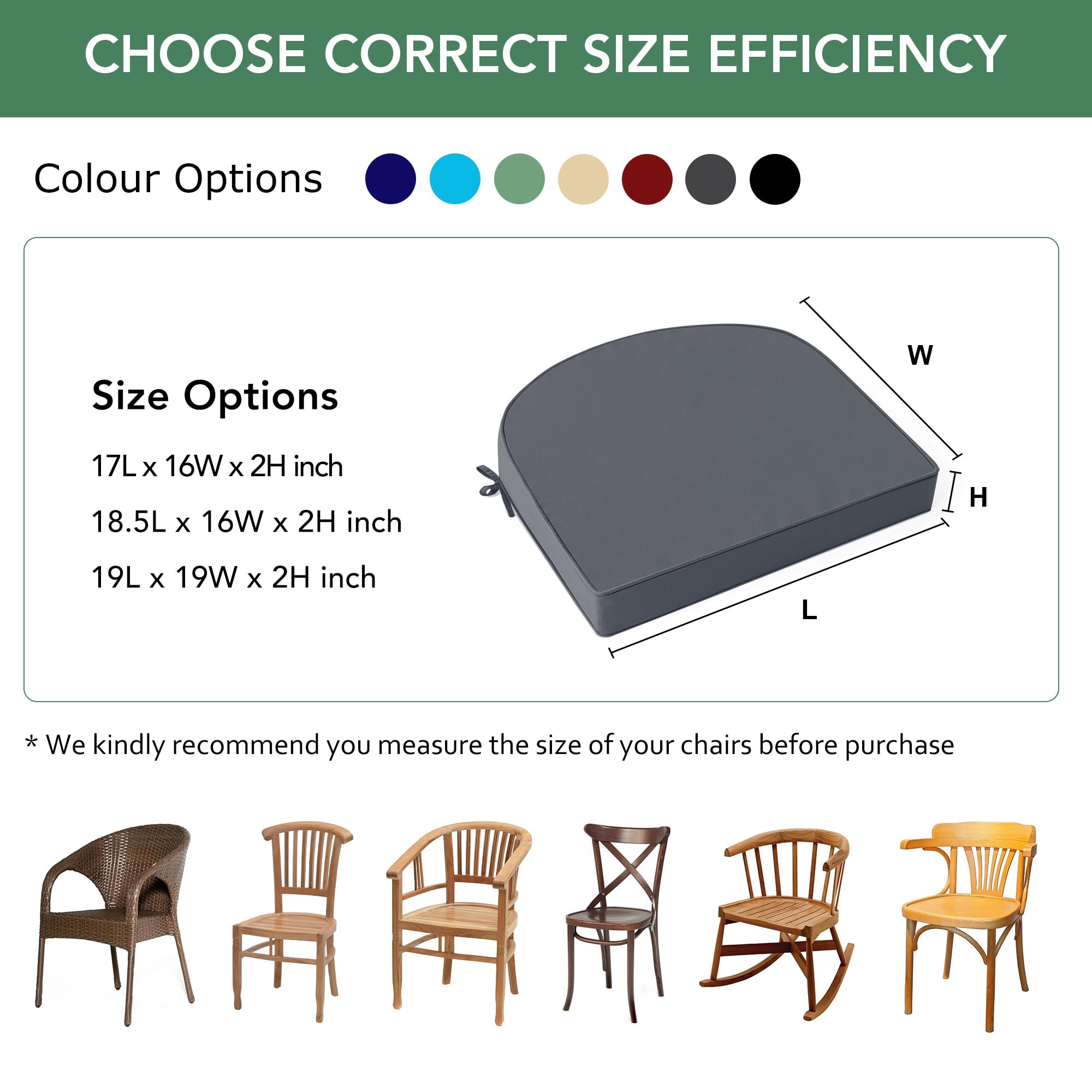 CHOOSE CORRECT SIZE EFFICIENCY

Colour Options

Size Options

17L x 16W x 2H inch

18.5L x 16W x 2H inch

19L x 19W x 2H inch

W

H

L

* We kindly recommend you measure the size of your chairs before purchase